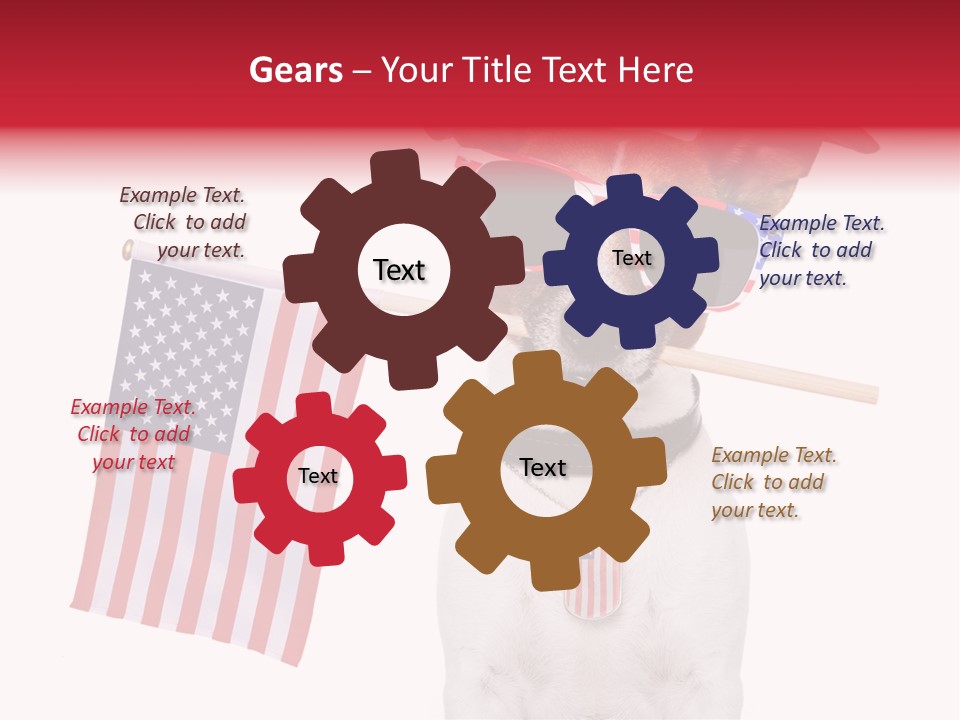 Gears – Your Title Text Here

Example Text. Click to add your text.

Text

Text

Example Text. Click to add your text.

Example Text. Click to add your text

Text

Text

Example Text. Click to add your text.